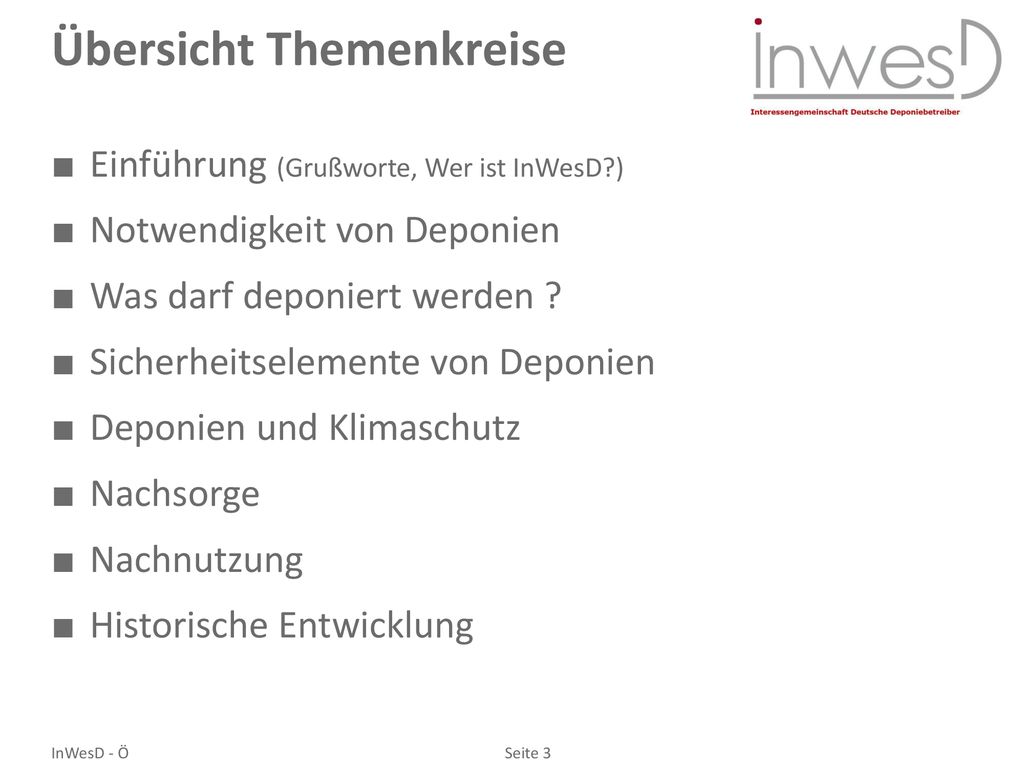 Übersicht Themenkreise

inwesD
Interessengemeinschaft Deutsche Deponiebetreiber

■ Einführung (Grußworte, Wer ist InWesD?)
■ Notwendigkeit von Deponien
■ Was darf deponiert werden ?
■ Sicherheitselemente von Deponien
■ Deponien und Klimaschutz
■ Nachsorge
■ Nachnutzung
■ Historische Entwicklung

InWesD - Ö

Seite 3